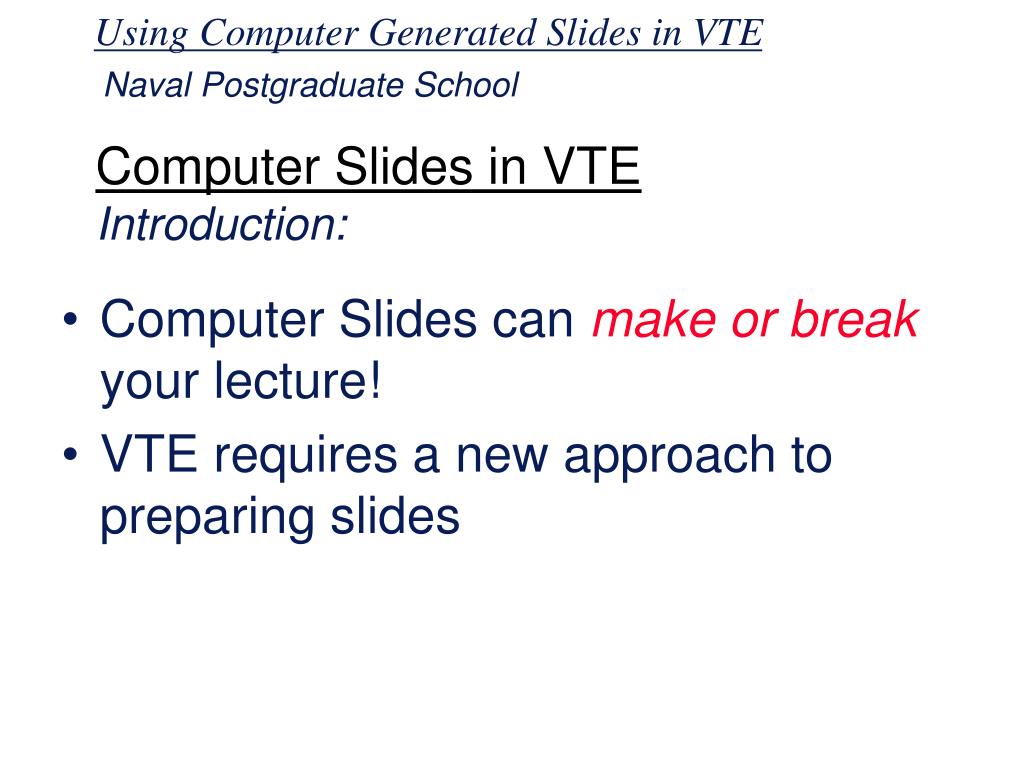 Using Computer Generated Slides in VTE
Naval Postgraduate School

Computer Slides in VTE
Introduction:

• Computer Slides can make or break your lecture!
• VTE requires a new approach to preparing slides